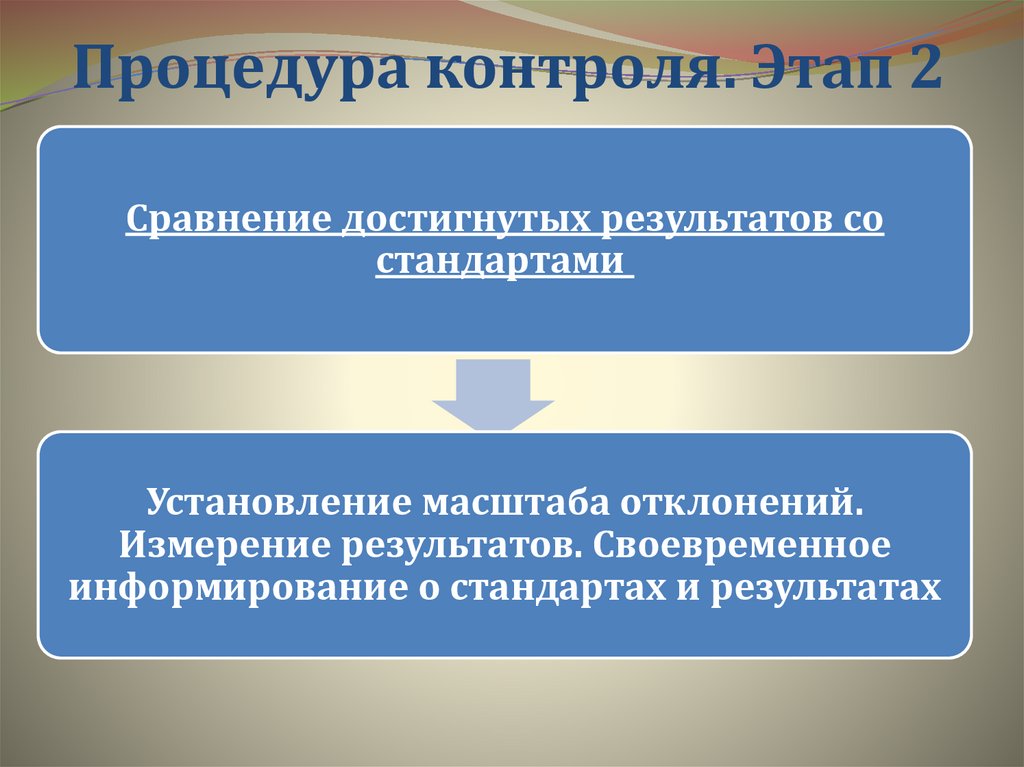 Процедура контроля. Этап 2

Сравнение достигнутых результатов со стандартами

Установление масштаба отклонений. Измерение результатов. Своевременное информирование о стандартах и результатах